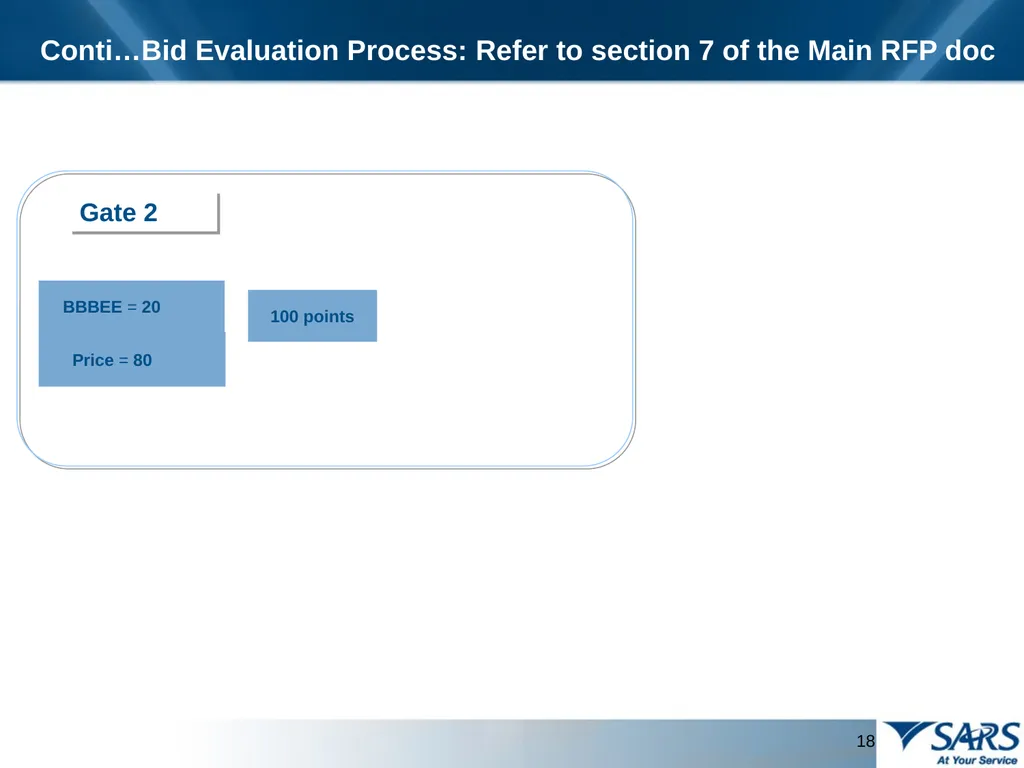 Conti…Bid Evaluation Process: Refer to section 7 of the Main RFP doc

Gate 2

BBBEE = 20

Price = 80

100 points

18

SARS
At Your Service